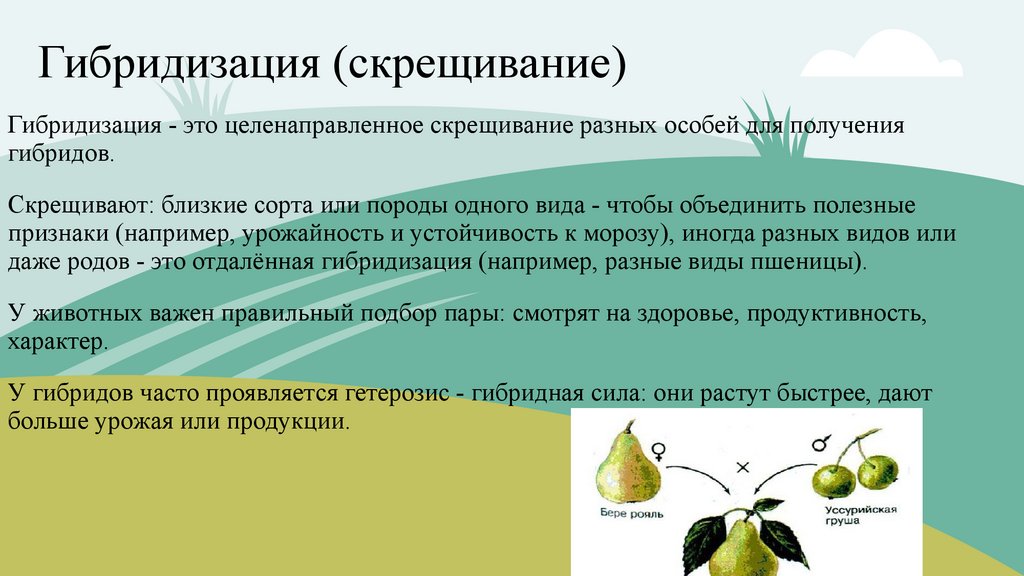 Гибридизация (скрещивание)

Гибридизация - это целенаправленное скрещивание разных особей для получения гибридов.

Скрещивают: близкие сорта или породы одного вида - чтобы объединить полезные признаки (например, урожайность и устойчивость к морозу), иногда разных видов или даже родов - это отдалённая гибридизация (например, разные виды пшеницы).

У животных важен правильный подбор пары: смотрят на здоровье, продуктивность, характер.

У гибридов часто проявляется гетерозис - гибридная сила: они растут быстрее, дают больше урожая или продукции.

♀ × ♂

Бере рояль

Уссурийская груша